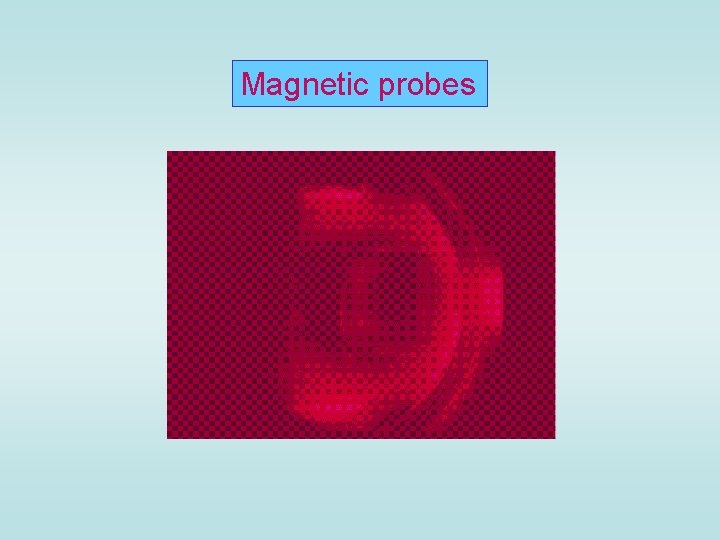 Magnetic probes